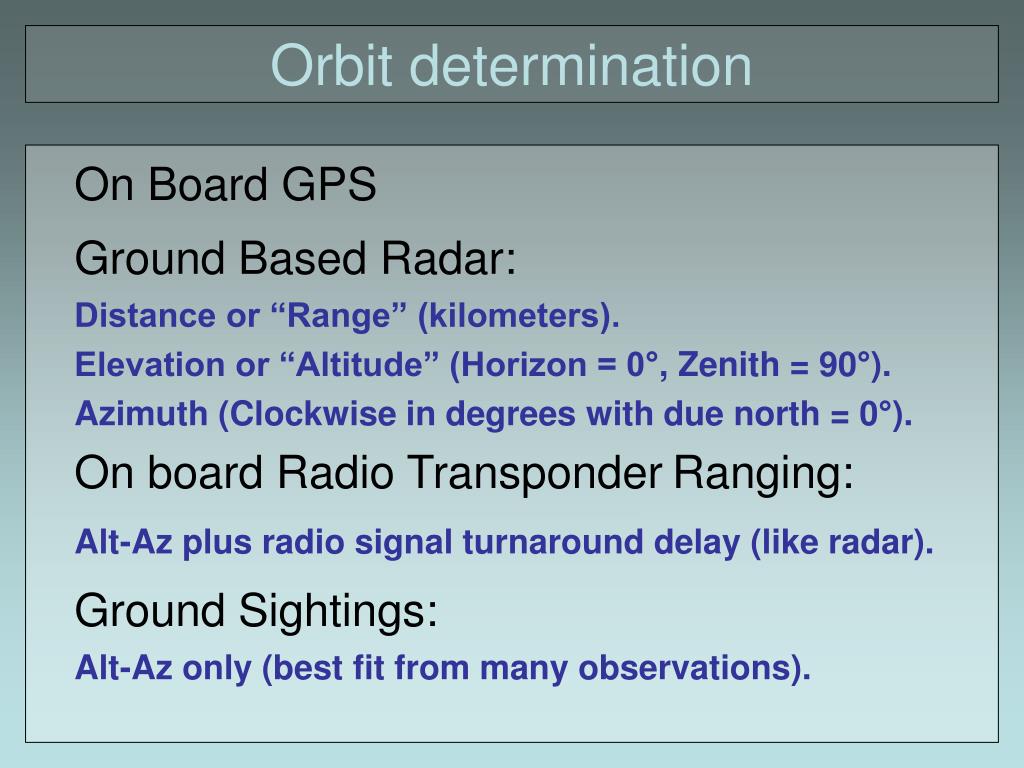 Orbit determination

On Board GPS

Ground Based Radar:

Distance or “Range” (kilometers).

Elevation or “Altitude” (Horizon = 0°, Zenith = 90°).

Azimuth (Clockwise in degrees with due north = 0°).

On board Radio Transponder Ranging:

Alt-Az plus radio signal turnaround delay (like radar).

Ground Sightings:

Alt-Az only (best fit from many observations).